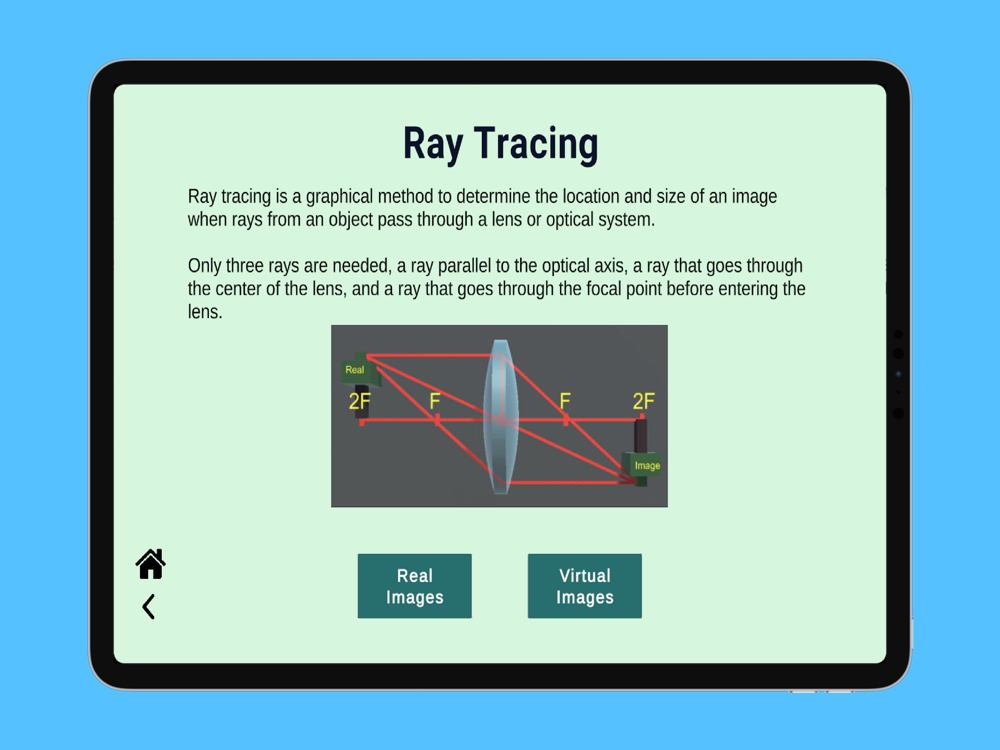 Ray Tracing

Ray tracing is a graphical method to determine the location and size of an image when rays from an object pass through a lens or optical system.

Only three rays are needed, a ray parallel to the optical axis, a ray that goes through the center of the lens, and a ray that goes through the focal point before entering the lens.

Real
2F
F
F
2F
Image

Real Images

Virtual Images